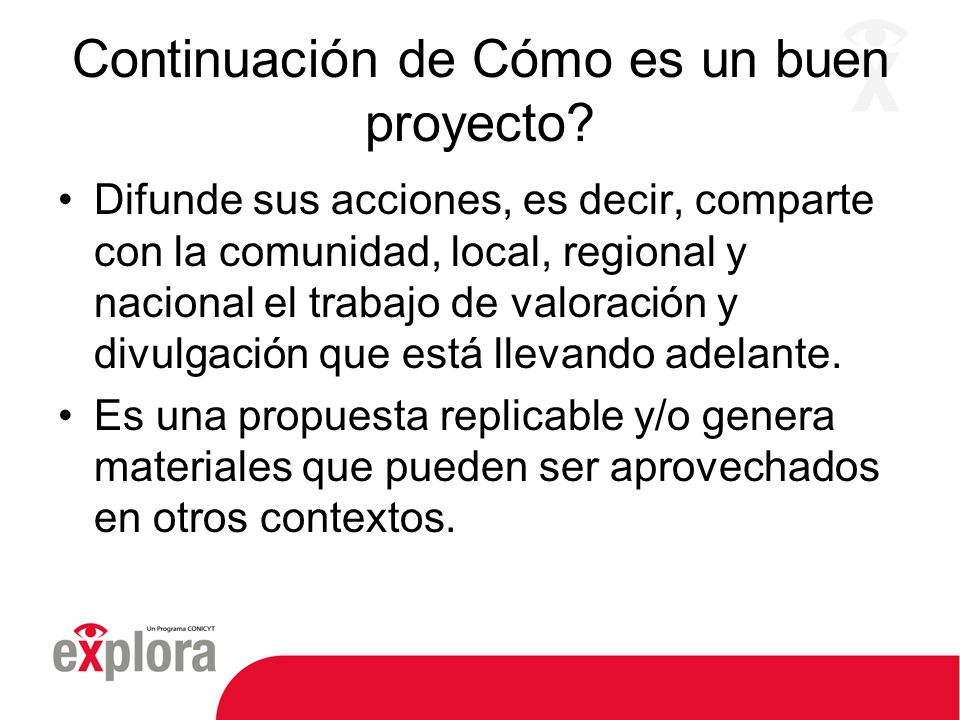 Continuación de Cómo es un buen proyecto?

• Difunde sus acciones, es decir, comparte con la comunidad, local, regional y nacional el trabajo de valoración y divulgación que está llevando adelante.

• Es una propuesta replicable y/o genera materiales que pueden ser aprovechados en otros contextos.

Un Programa CONICYT
explora